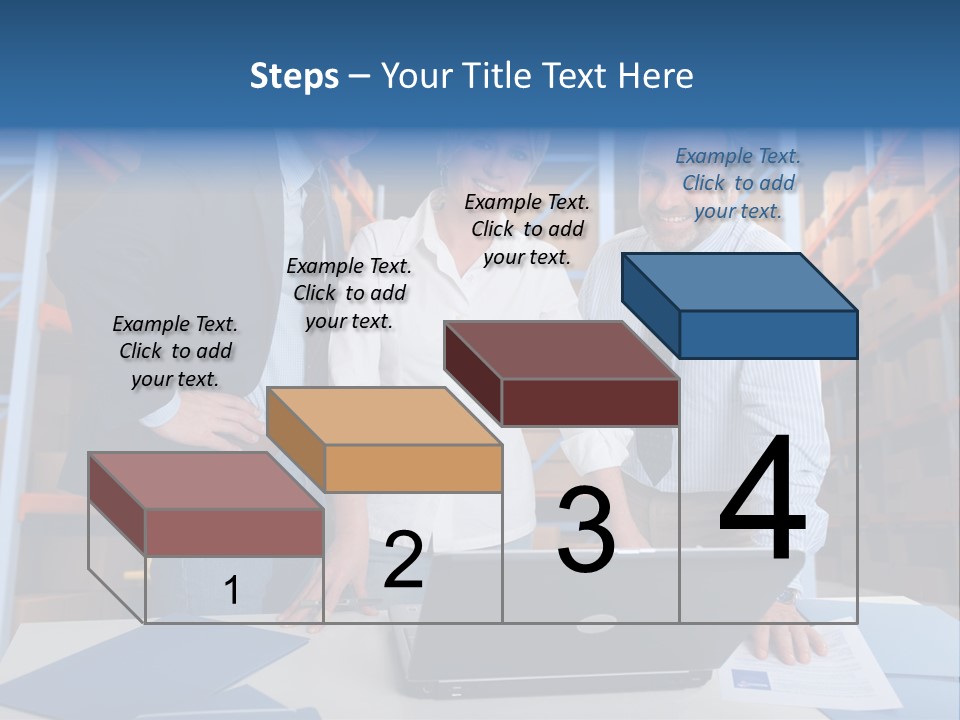 Steps – Your Title Text Here

Example Text. Click to add your text.

Example Text. Click to add your text.

Example Text. Click to add your text.

Example Text. Click to add your text.

1

2

3

4